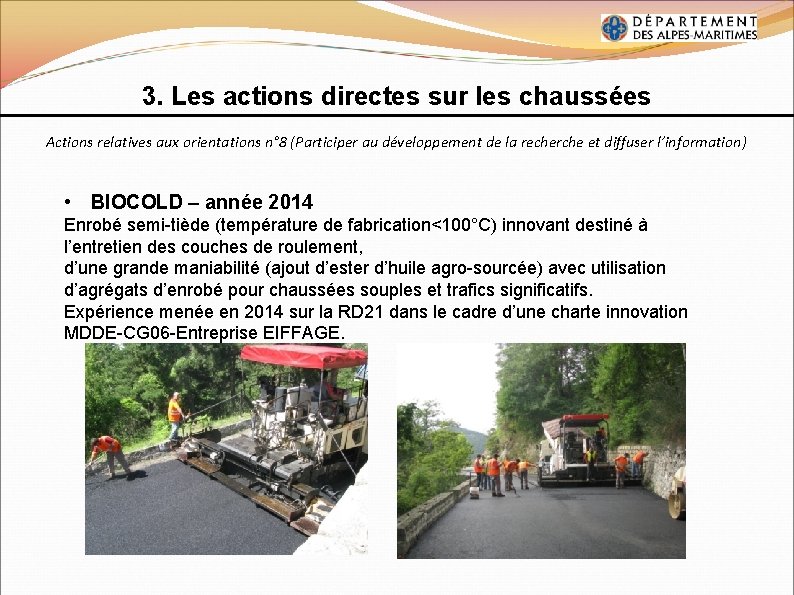 DÉPARTEMENT DES ALPES-MARITIMES

3. Les actions directes sur les chaussées

Actions relatives aux orientations n°8 (Participer au développement de la recherche et diffuser l'information)

• BIOCOLD – année 2014

Enrobé semi-tiède (température de fabrication<100°C) innovant destiné à l'entretien des couches de roulement,
d'une grande maniabilité (ajout d'ester d'huile agro-sourcée) avec utilisation d'agrégats d'enrobé pour chaussées souples et trafics significatifs.
Expérience menée en 2014 sur la RD21 dans le cadre d'une charte innovation MDDE-CG06-Entreprise EIFFAGE.